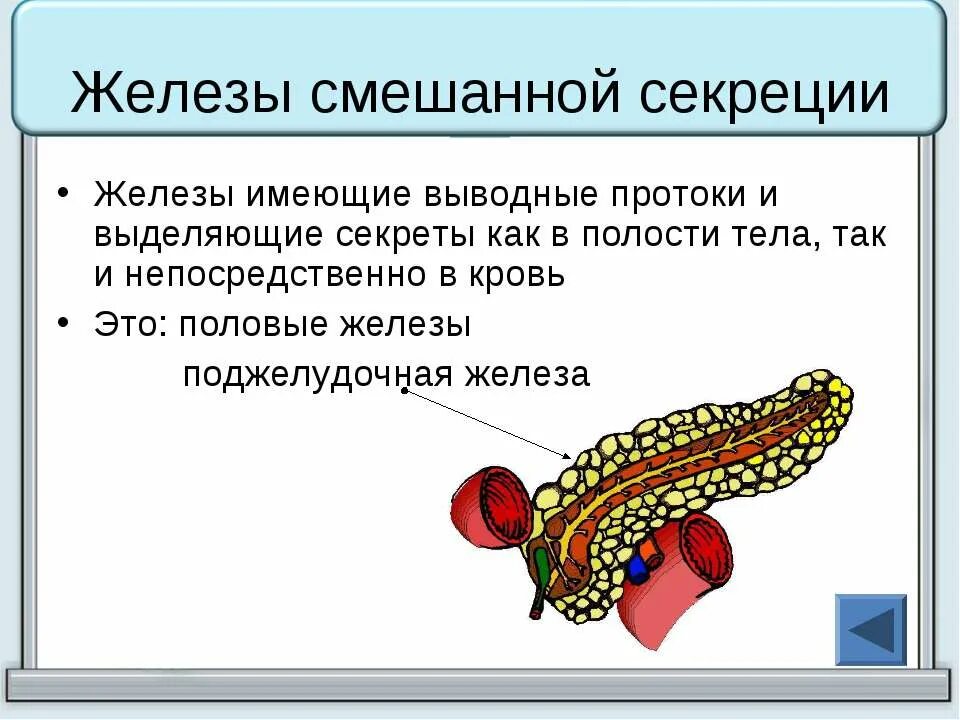 Железы смешанной секреции

• Железы имеющие выводные протоки и выделяющие секреты как в полости тела, так и непосредственно в кровь

• Это: половые железы

поджелудочная железа